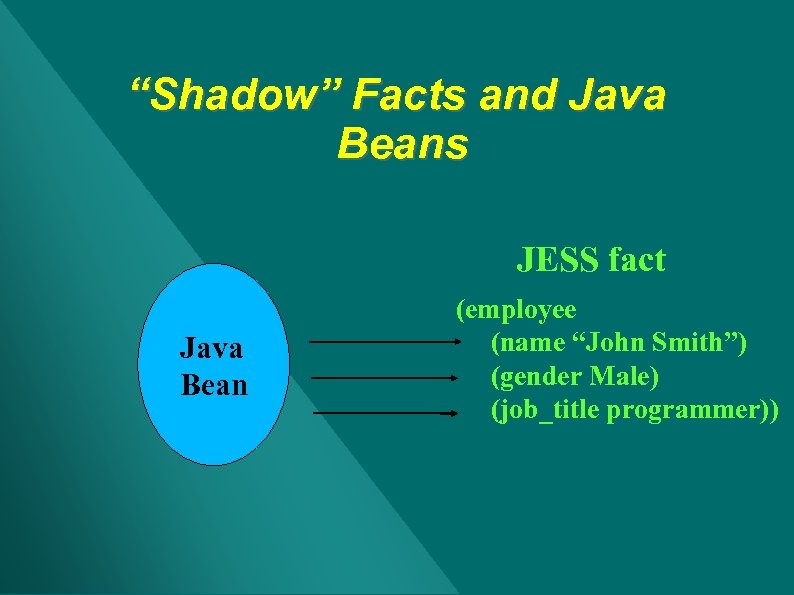 “Shadow” Facts and Java Beans

Java Bean

JESS fact

(employee
(name “John Smith”)
(gender Male)
(job_title programmer))